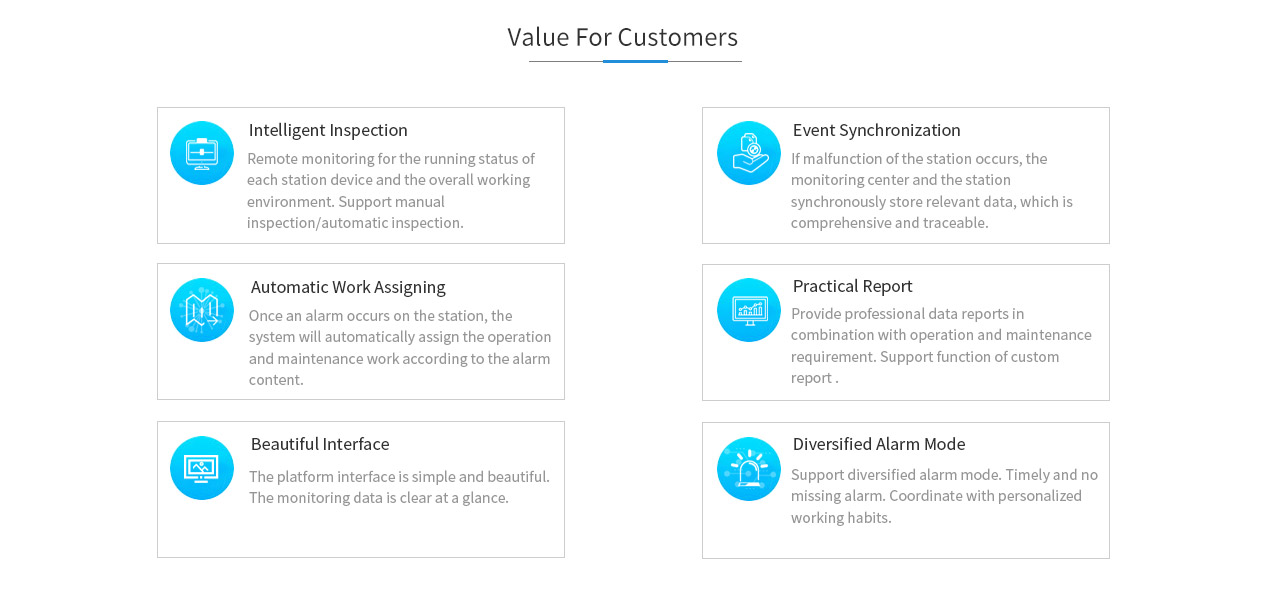 Value For Customers

Intelligent Inspection

Remote monitoring for the running status of each station device and the overall working environment. Support manual inspection/automatic inspection.

Automatic Work Assigning

Once an alarm occurs on the station, the system will automatically assign the operation and maintenance work according to the alarm content.

Beautiful Interface

The platform interface is simple and beautiful. The monitoring data is clear at a glance.

Event Synchronization

If malfunction of the station occurs, the monitoring center and the station synchronously store relevant data, which is comprehensive and traceable.

Practical Report

Provide professional data reports in combination with operation and maintenance requirement. Support function of custom report .

Diversified Alarm Mode

Support diversified alarm mode. Timely and no missing alarm. Coordinate with personalized working habits.